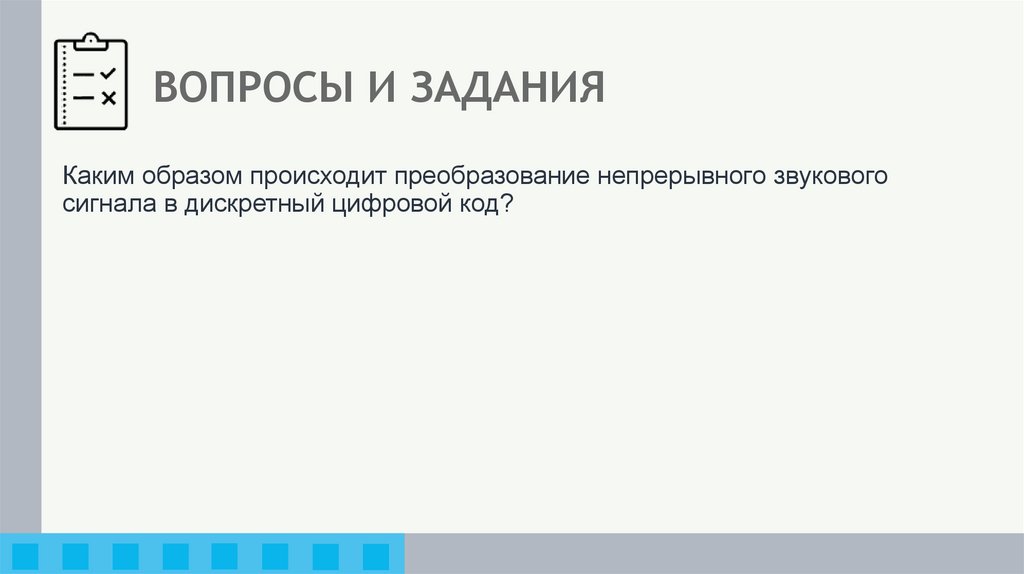 ВОПРОСЫ И ЗАДАНИЯ

Каким образом происходит преобразование непрерывного звукового сигнала в дискретный цифровой код?